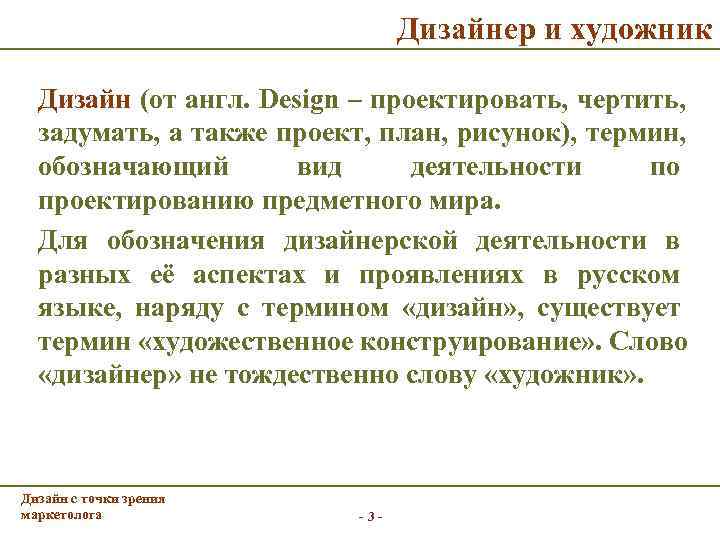 Дизайнер и художник

Дизайн (от англ. Design – проектировать, чертить, задумать, а также проект, план, рисунок), термин, обозначающий вид деятельности по проектированию предметного мира.

Для обозначения дизайнерской деятельности в разных её аспектах и проявлениях в русском языке, наряду с термином «дизайн», существует термин «художественное конструирование». Слово «дизайнер» не тождественно слову «художник».

Дизайн с точки зрения маркетолога

- 3 -